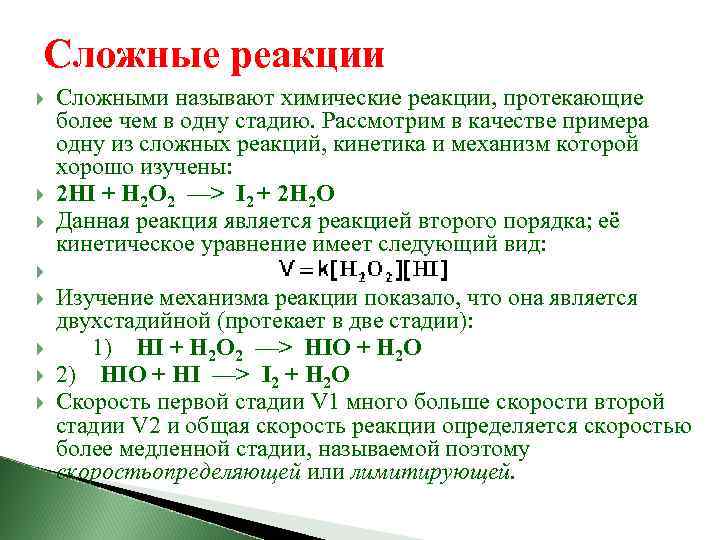 Сложные реакции

Сложными называют химические реакции, протекающие более чем в одну стадию. Рассмотрим в качестве примера одну из сложных реакций, кинетика и механизм которой хорошо изучены:

$2HI + H_2O_2 \longrightarrow I_2 + 2H_2O$

Данная реакция является реакцией второго порядка; её кинетическое уравнение имеет следующий вид:

$V = k[H_2O_2][HI]$

Изучение механизма реакции показало, что она является двухстадийной (протекает в две стадии):

1) $HI + H_2O_2 \longrightarrow HIO + H_2O$

2) $HIO + HI \longrightarrow I_2 + H_2O$

Скорость первой стадии V1 много больше скорости второй стадии V2 и общая скорость реакции определяется скоростью более медленной стадии, называемой поэтому скоростьопределяющей или лимитирующей.